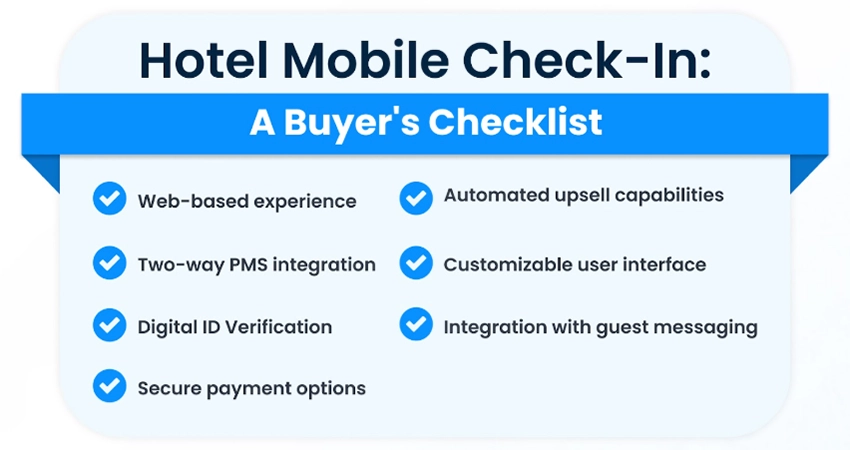 Hotel Mobile Check-In:

A Buyer's Checklist

Web-based experience

Two-way PMS integration

Digital ID Verification

Secure payment options

Automated upsell capabilities

Customizable user interface

Integration with guest messaging